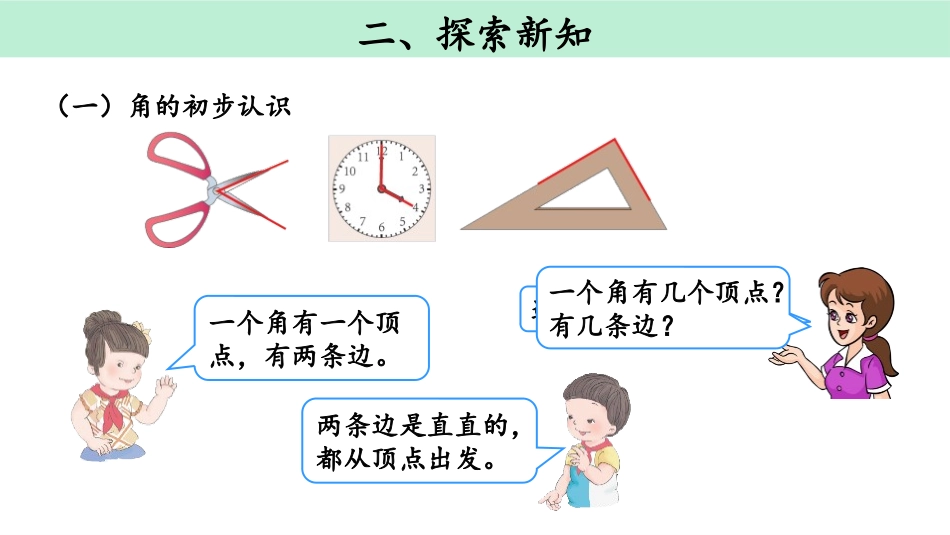 二、探索新知

（一）角的初步认识

12
1
2
3
4
5
6
7
8
9
10
11

一个角有几个顶点？有几条边？

一个角有一个顶点，有两条边。

两条边是直直的，都从顶点出发。